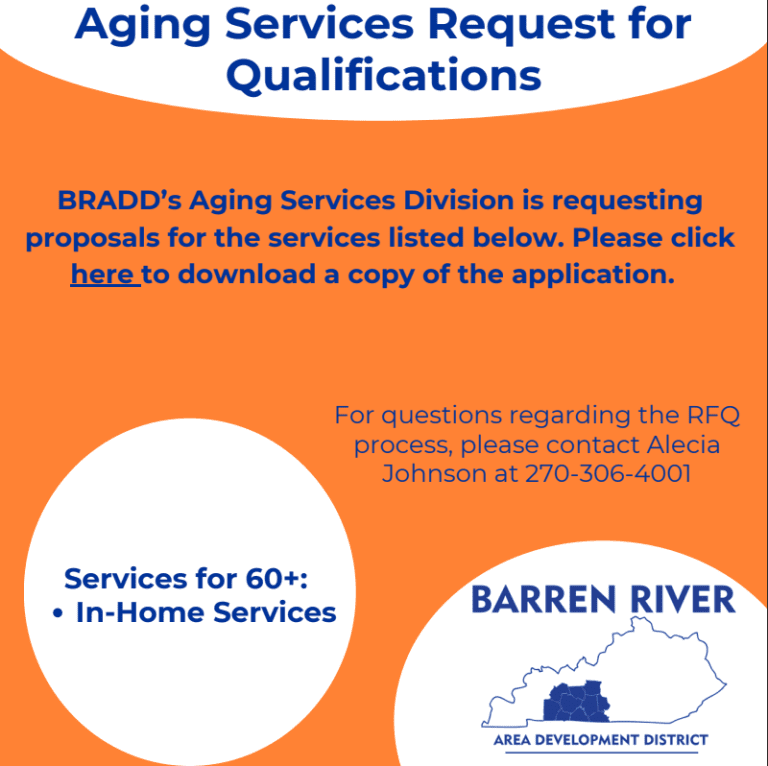 Aging Services Request for Qualifications

BRADD's Aging Services Division is requesting proposals for the services listed below. Please click here to download a copy of the application.

For questions regarding the RFQ process, please contact Alecia Johnson at 270-306-4001

Services for 60+:
• In-Home Services

BARREN RIVER
AREA DEVELOPMENT DISTRICT